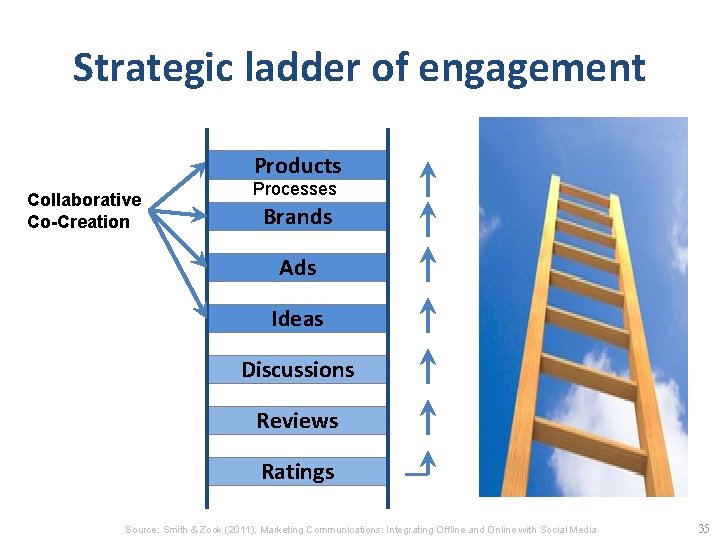 Strategic ladder of engagement

Collaborative Co-Creation

Products
Processes
Brands
Ads
Ideas
Discussions
Reviews
Ratings

Source: Smith & Zook (2011), Marketing Communications: Integrating Offline and Online with Social Media

35